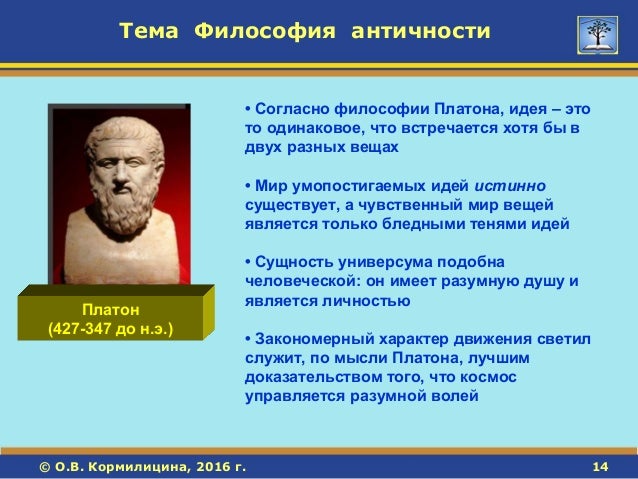 Тема Философия античности

Платон
(427-347 до н.э.)

• Согласно философии Платона, идея – это то одинаковое, что встречается хотя бы в двух разных вещах

• Мир умопостигаемых идей истинно существует, а чувственный мир вещей является только бледными тенями идей

• Сущность универсума подобна человеческой: он имеет разумную душу и является личностью

• Закономерный характер движения светил служит, по мысли Платона, лучшим доказательством того, что космос управляется разумной волей

© О.В. Кормилицина, 2016 г.

14